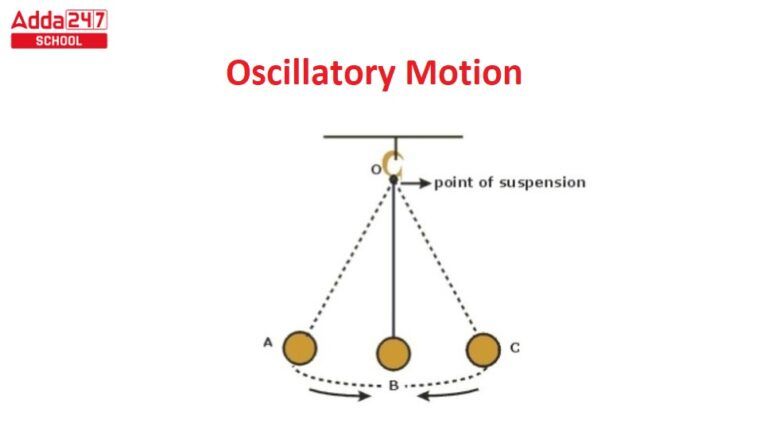 Adda247
SCHOOL

Oscillatory Motion

O
point of suspension

A
C
B